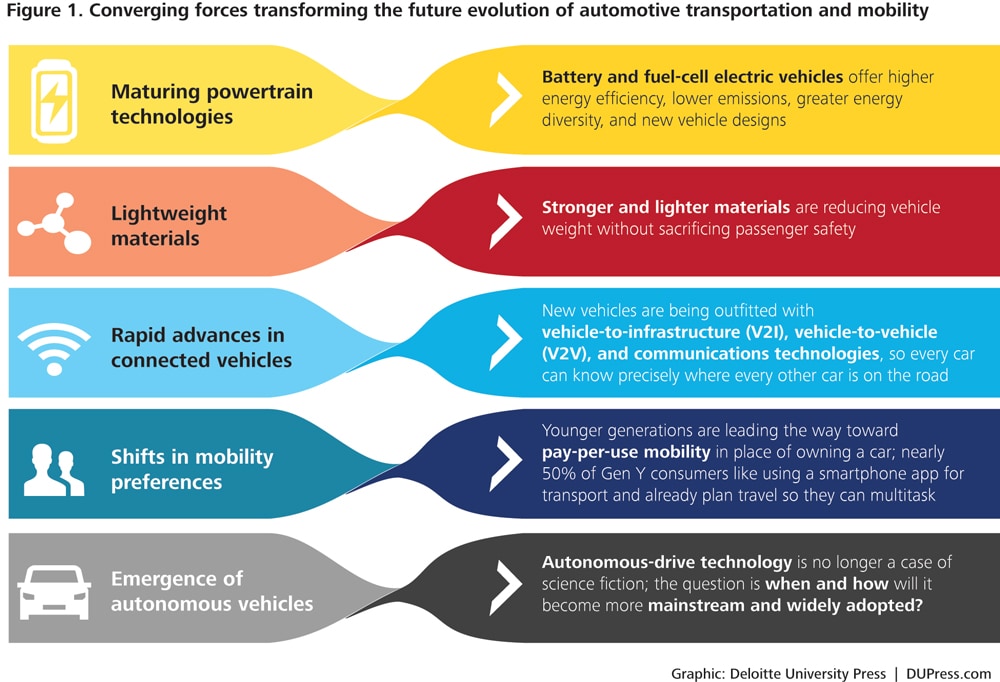 Figure 1. Converging forces transforming the future evolution of automotive transportation and mobility

Maturing powertrain technologies

Battery and fuel-cell electric vehicles offer higher energy efficiency, lower emissions, greater energy diversity, and new vehicle designs

Lightweight materials

Stronger and lighter materials are reducing vehicle weight without sacrificing passenger safety

Rapid advances in connected vehicles

New vehicles are being outfitted with vehicle-to-infrastructure (V2I), vehicle-to-vehicle (V2V), and communications technologies, so every car can know precisely where every other car is on the road

Shifts in mobility preferences

Younger generations are leading the way toward pay-per-use mobility in place of owning a car; nearly 50% of Gen Y consumers like using a smartphone app for transport and already plan travel so they can multitask

Emergence of autonomous vehicles

Autonomous-drive technology is no longer a case of science fiction; the question is when and how will it become more mainstream and widely adopted?

Graphic: Deloitte University Press | DUPress.com